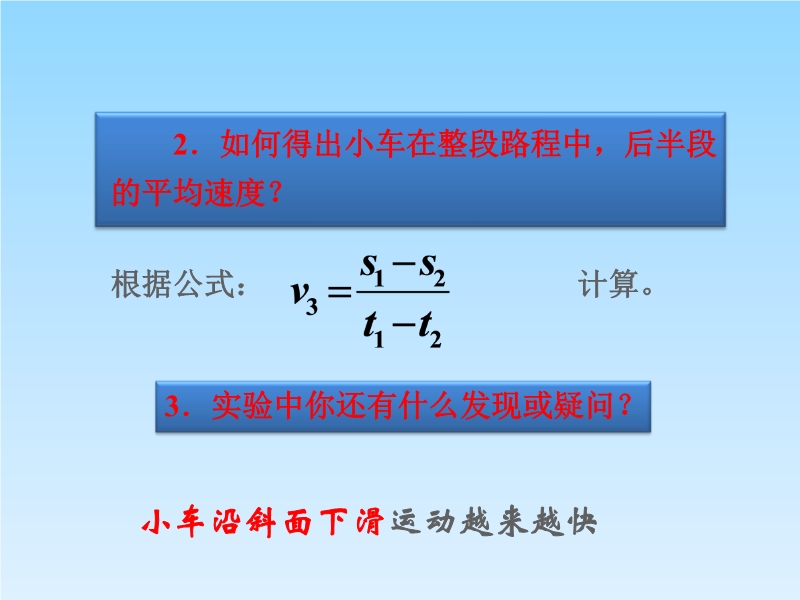 2．如何得出小车在整段路程中，后半段的平均速度？

根据公式： $v_3=\frac{s_1-s_2}{t_1-t_2}$ 计算。

3．实验中你还有什么发现或疑问？

小车沿斜面下滑运动越来越快